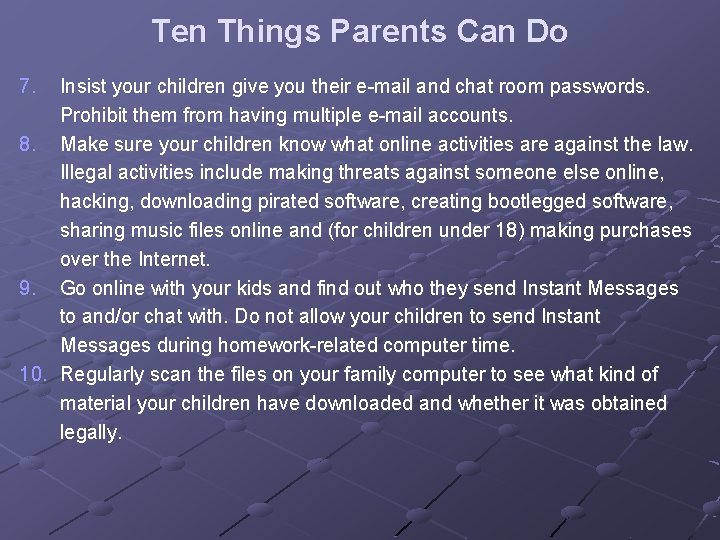 Ten Things Parents Can Do

7. Insist your children give you their e-mail and chat room passwords. Prohibit them from having multiple e-mail accounts.
8. Make sure your children know what online activities are against the law. Illegal activities include making threats against someone else online, hacking, downloading pirated software, creating bootlegged software, sharing music files online and (for children under 18) making purchases over the Internet.
9. Go online with your kids and find out who they send Instant Messages to and/or chat with. Do not allow your children to send Instant Messages during homework-related computer time.
10. Regularly scan the files on your family computer to see what kind of material your children have downloaded and whether it was obtained legally.